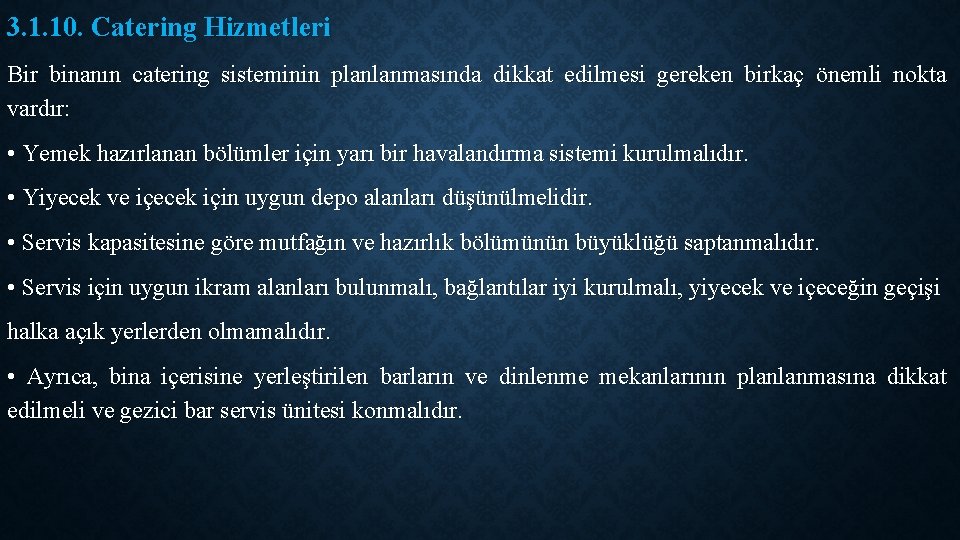 3.1.10. Catering Hizmetleri

Bir binanın catering sisteminin planlanmasında dikkat edilmesi gereken birkaç önemli nokta vardır:

• Yemek hazırlanan bölümler için yarı bir havalandırma sistemi kurulmalıdır.

• Yiyecek ve içecek için uygun depo alanları düşünülmelidir.

• Servis kapasitesine göre mutfağın ve hazırlık bölümünün büyüklüğü saptanmalıdır.

• Servis için uygun ikram alanları bulunmalı, bağlantılar iyi kurulmalı, yiyecek ve içeceğin geçişi halka açık yerlerden olmamalıdır.

• Ayrıca, bina içerisine yerleştirilen barların ve dinlenme mekanlarının planlanmasına dikkat edilmeli ve gezici bar servis ünitesi konmalıdır.